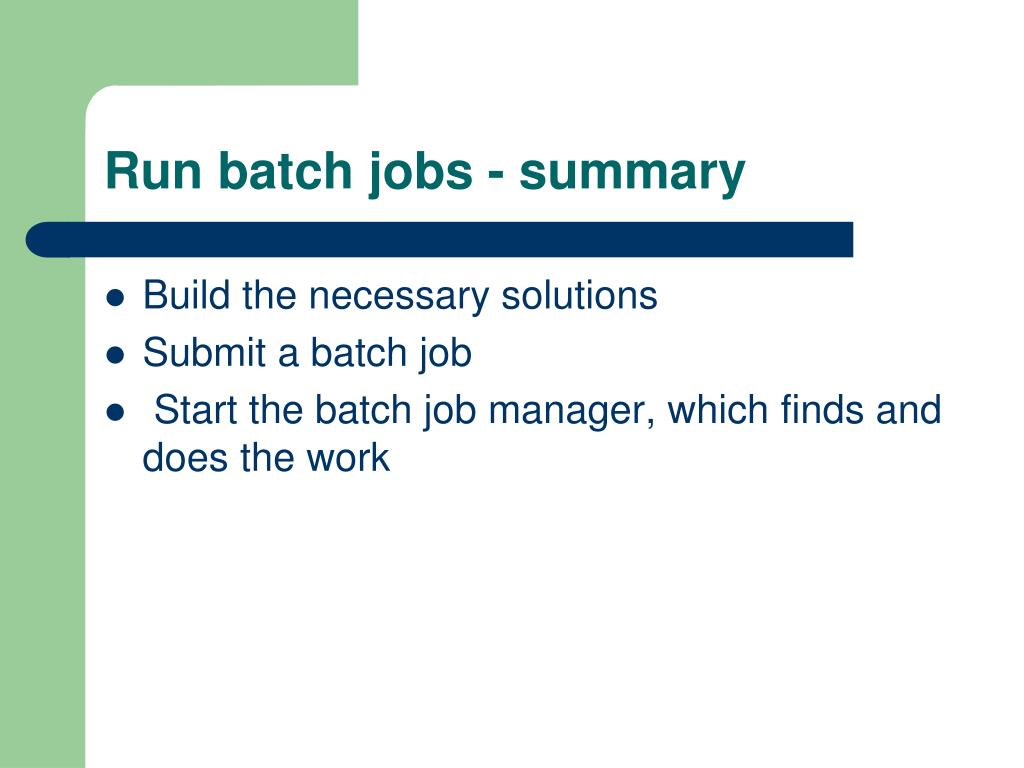 Run batch jobs - summary

- Build the necessary solutions
- Submit a batch job
- Start the batch job manager, which finds and does the work